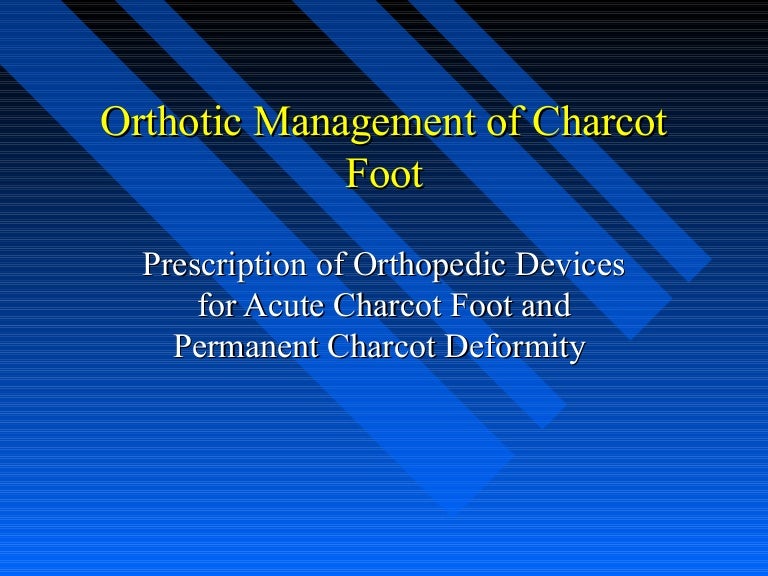 Orthotic Management of Charcot Foot

Prescription of Orthopedic Devices for Acute Charcot Foot and Permanent Charcot Deformity